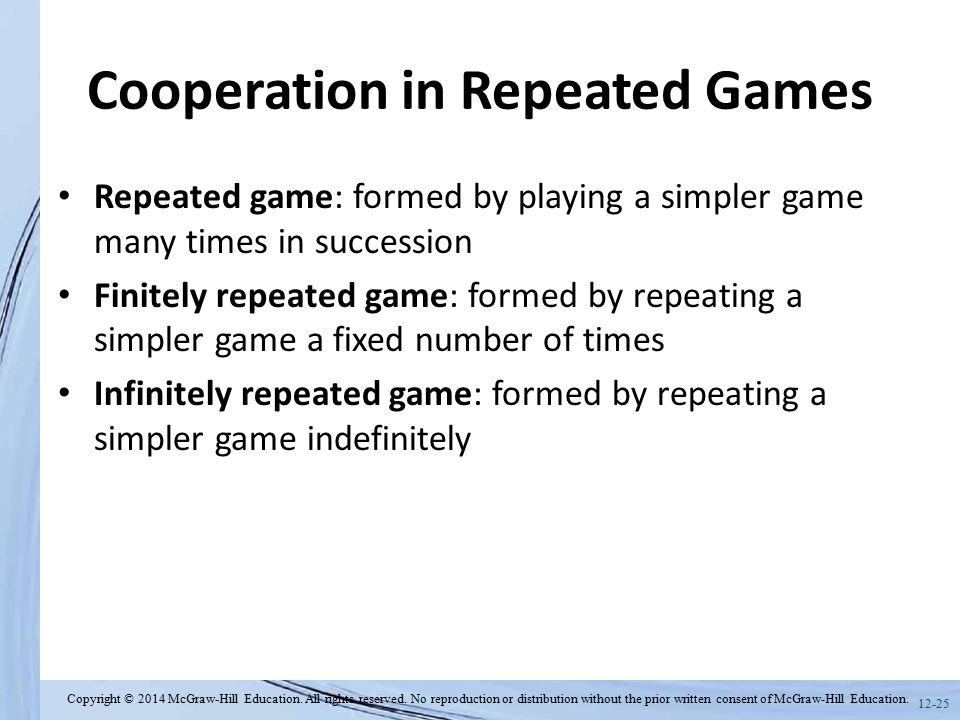 Cooperation in Repeated Games

• Repeated game: formed by playing a simpler game many times in succession

• Finitely repeated game: formed by repeating a simpler game a fixed number of times

• Infinitely repeated game: formed by repeating a simpler game indefinitely

Copyright © 2014 McGraw-Hill Education. All rights reserved. No reproduction or distribution without the prior written consent of McGraw-Hill Education.

12-25